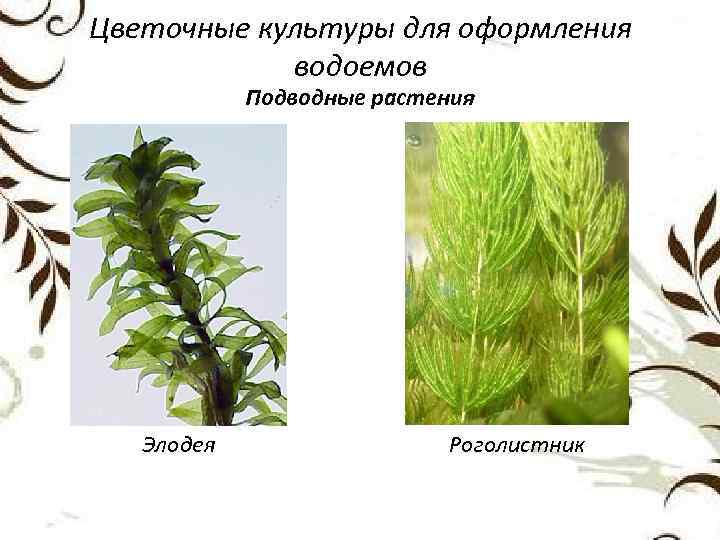 Цветочные культуры для оформления водоемов

Подводные растения

Элодея

Роголистник